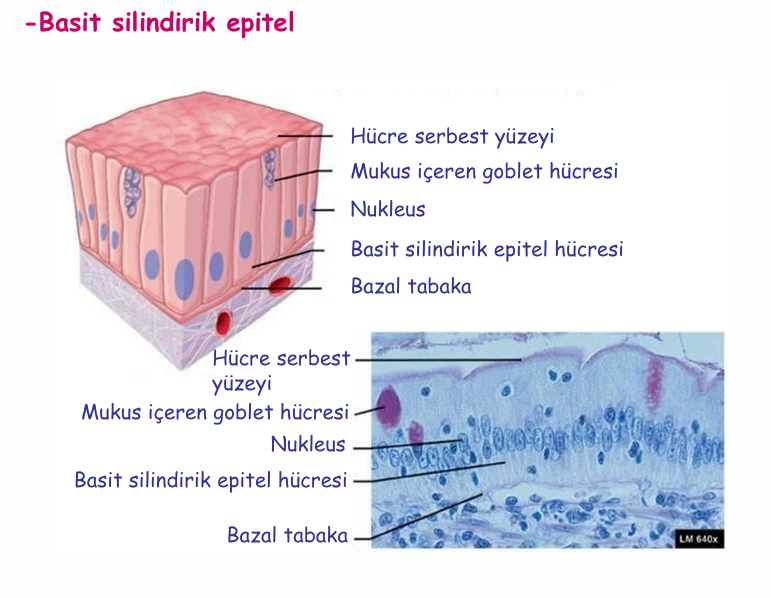 -Basit silindirik epitel

Hücre serbest yüzeyi
Mukus içeren goblet hücresi
Nukleus
Basit silindirik epitel hücresi
Bazal tabaka

Hücre serbest yüzeyi
Mukus içeren goblet hücresi
Nukleus
Basit silindirik epitel hücresi
Bazal tabaka

LM 640x